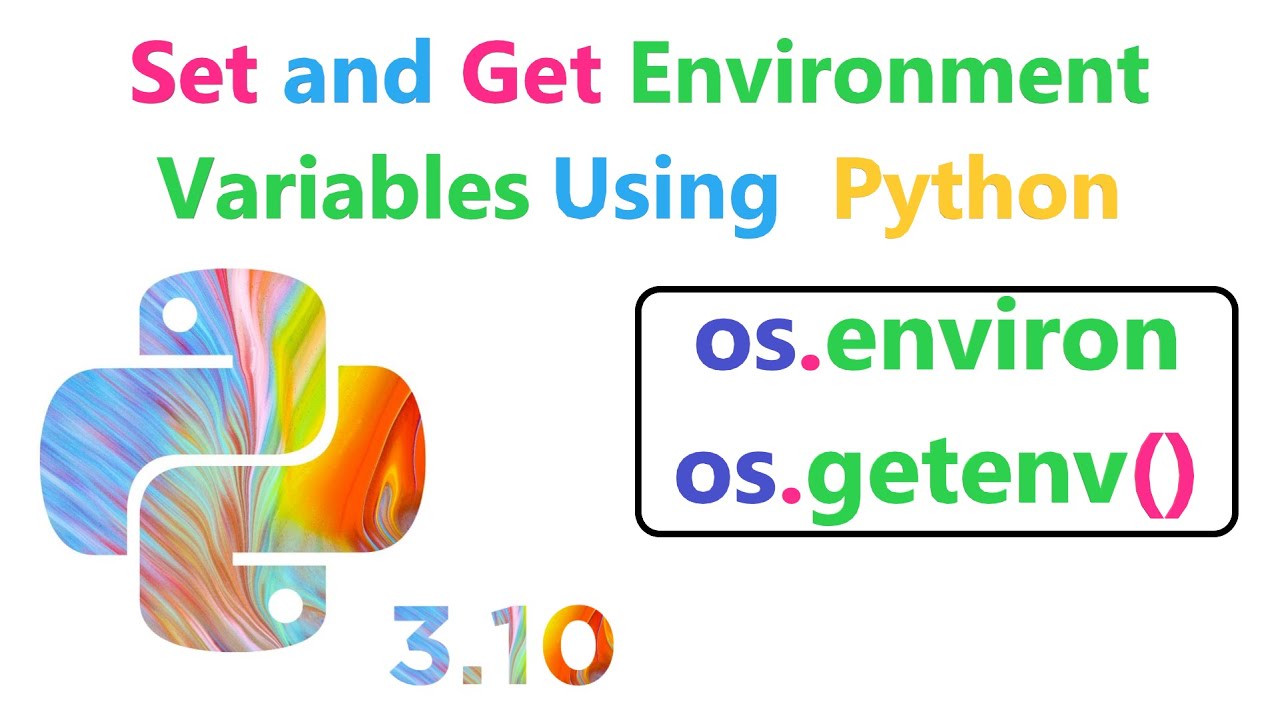 Set and Get Environment Variables Using Python

os.environ
os.getenv()

3.10